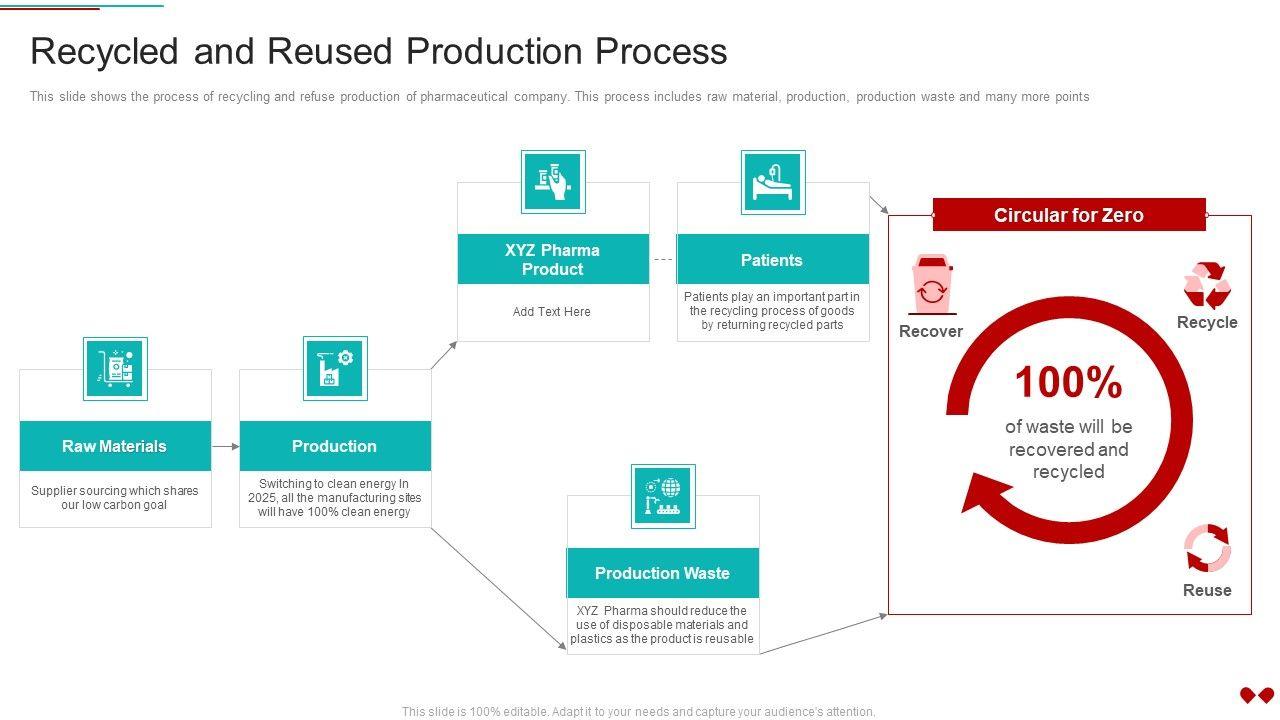 Recycled and Reused Production Process

This slide shows the process of recycling and refuse production of pharmaceutical company. This process includes raw material, production, production waste and many more points

Raw Materials

Supplier sourcing which shares our low carbon goal

Production

Switching to clean energy In 2025, all the manufacturing sites will have 100% clean energy

XYZ Pharma Product

Add Text Here

Patients

Patients play an important part in the recycling process of goods by returning recycled parts

Production Waste

XYZ Pharma should reduce the use of disposable materials and plastics as the product is reusable

Circular for Zero

Recover

Recycle

100%

of waste will be recovered and recycled

Reuse

This slide is 100% editable. Adapt it to your needs and capture your audience's attention.